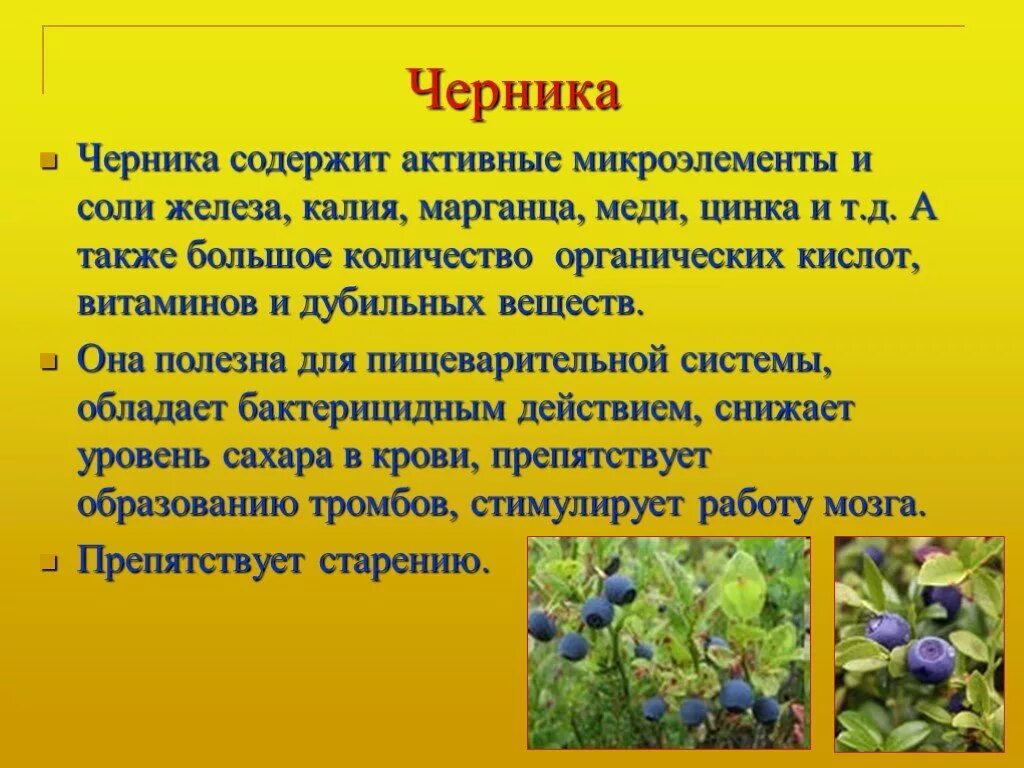 Черника

Черника содержит активные микроэлементы и соли железа, калия, марганца, меди, цинка и т.д. А также большое количество  органических кислот, витаминов и дубильных веществ.

Она полезна для пищеварительной системы, обладает бактерицидным действием, снижает уровень сахара в крови, препятствует образованию тромбов, стимулирует работу мозга.

Препятствует старению.